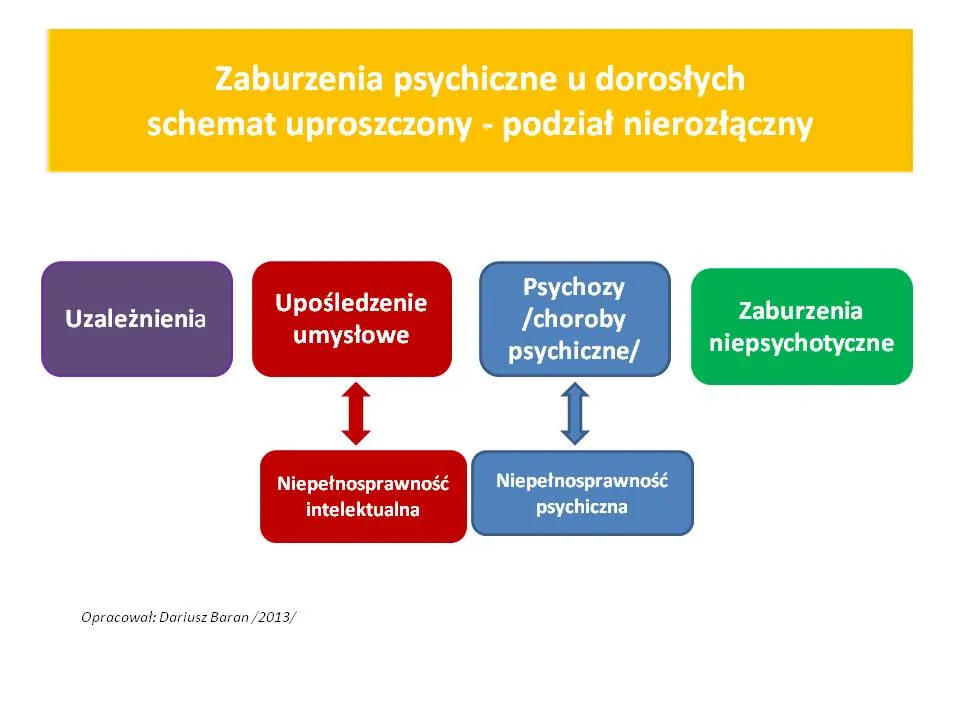 Zaburzenia psychiczne u dorosłych
schemat uproszczony - podział nierozłączny

Uzależnienia

Upośledzenie umysłowe

Psychozy /choroby psychiczne/

Zaburzenia niepsychotyczne

Niepełnosprawność intelektualna

Niepełnosprawność psychiczna

Opracował: Dariusz Baran /2013/